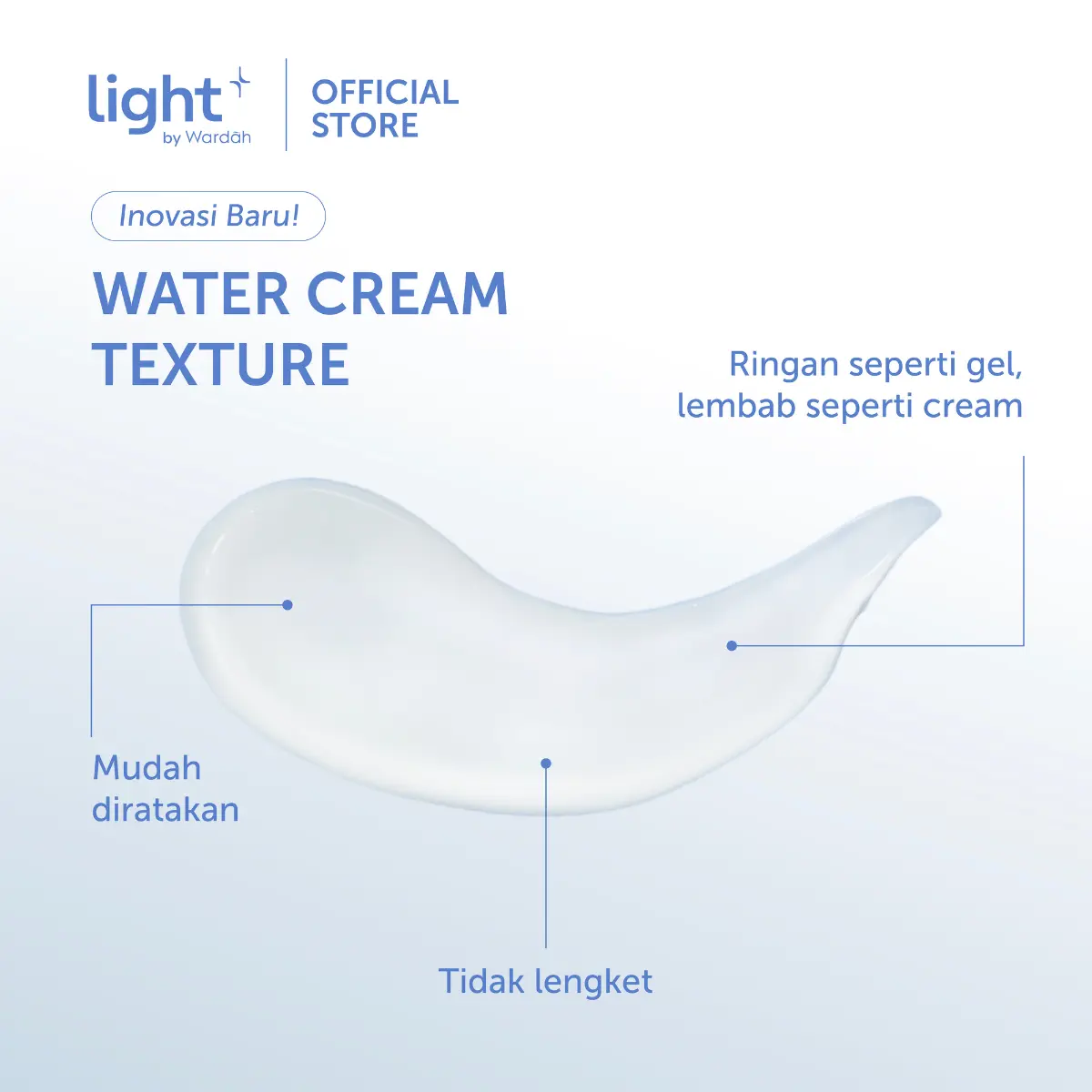 light
by Wardāh

OFFICIAL STORE

Inovasi Baru!

WATER CREAM TEXTURE

Ringan seperti gel, lembab seperti cream

Mudah diratakan

Tidak lengket